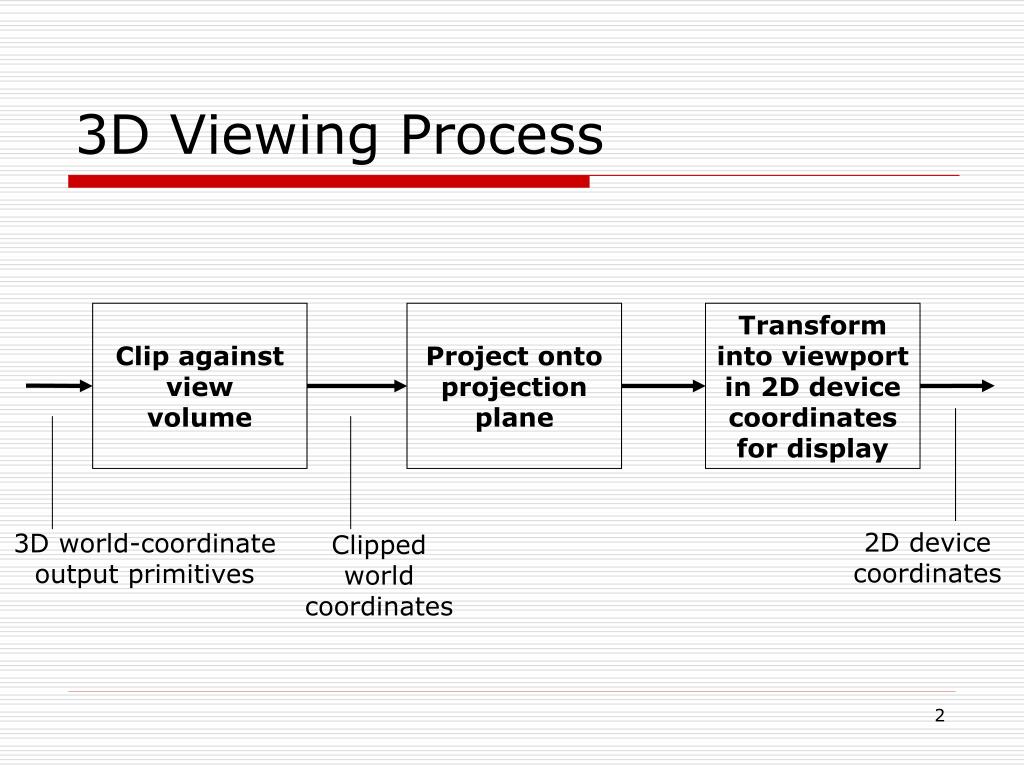 3D Viewing Process

Clip against view volume

Project onto projection plane

Transform into viewport in 2D device coordinates for display

3D world-coordinate output primitives

Clipped world coordinates

2D device coordinates

2